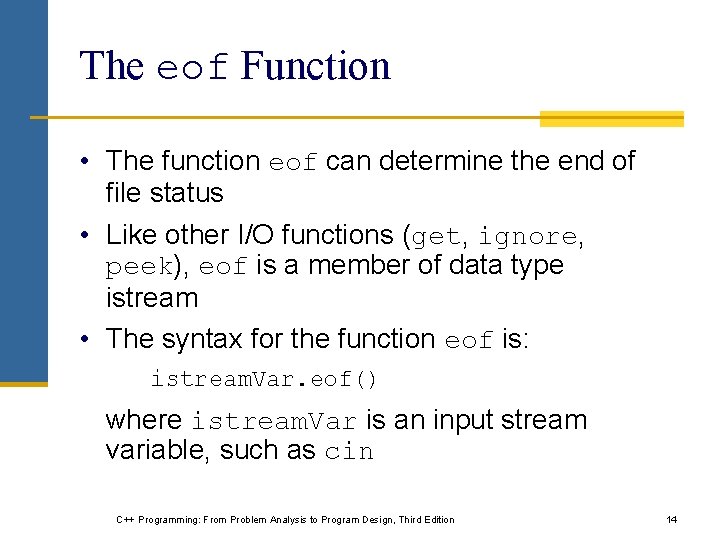 The eof Function

• The function eof can determine the end of file status

• Like other I/O functions (get, ignore, peek), eof is a member of data type istream

• The syntax for the function eof is:

istreamVar.eof()

where istreamVar is an input stream variable, such as cin

C++ Programming: From Problem Analysis to Program Design, Third Edition

14